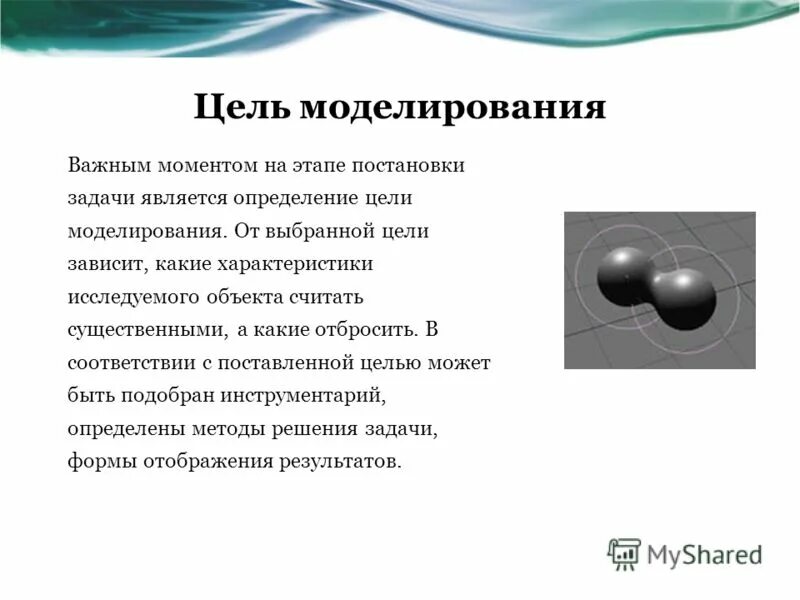 Цель моделирования

Важным моментом на этапе постановки задачи является определение цели моделирования. От выбранной цели зависит, какие характеристики исследуемого объекта считать существенными, а какие отбросить. В соответствии с поставленной целью может быть подобран инструментарий, определены методы решения задачи, формы отображения результатов.

MyShared